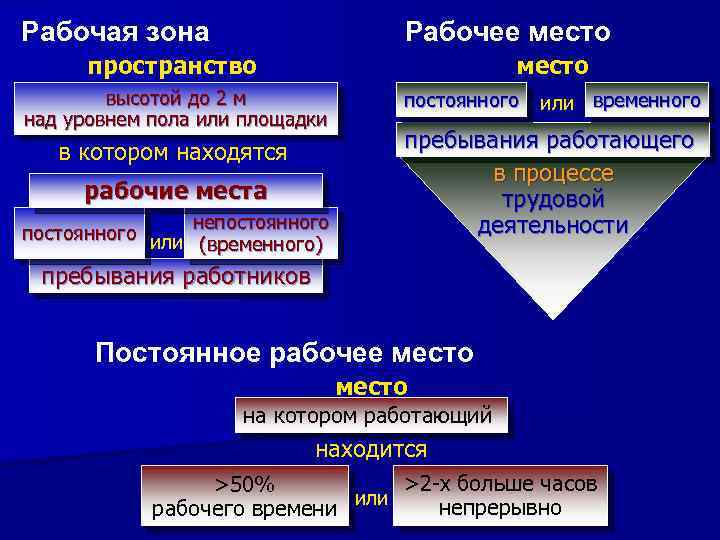 Рабочая зона

пространство

высотой до 2 м над уровнем пола или площадки

в котором находятся

рабочие места

постоянного

или

непостоянного (временного)

пребывания работников

Рабочее место

место

постоянного

или

временного

пребывания работающего

в процессе трудовой деятельности

Постоянное рабочее место

место

на котором работающий

находится

>50% рабочего времени

или

>2-х больше часов непрерывно